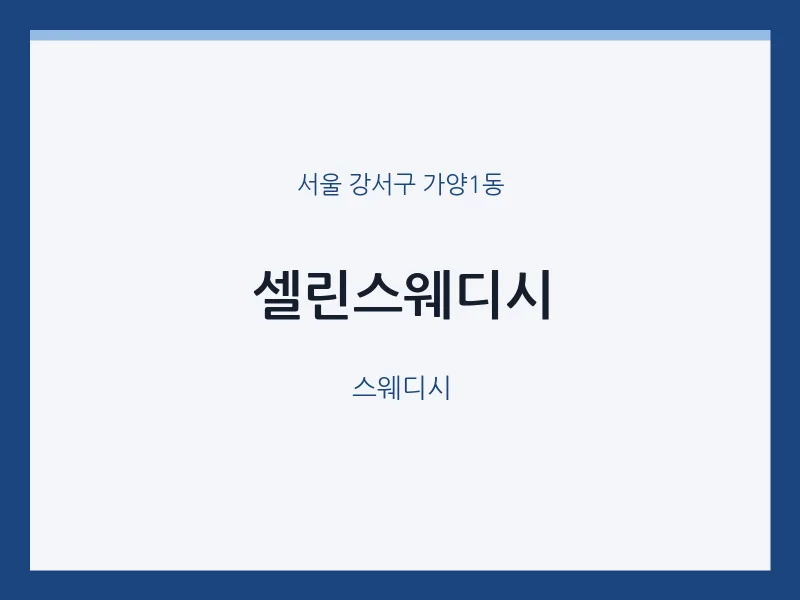 서울 강서구 가양1동

셀린스웨디시

스웨디시